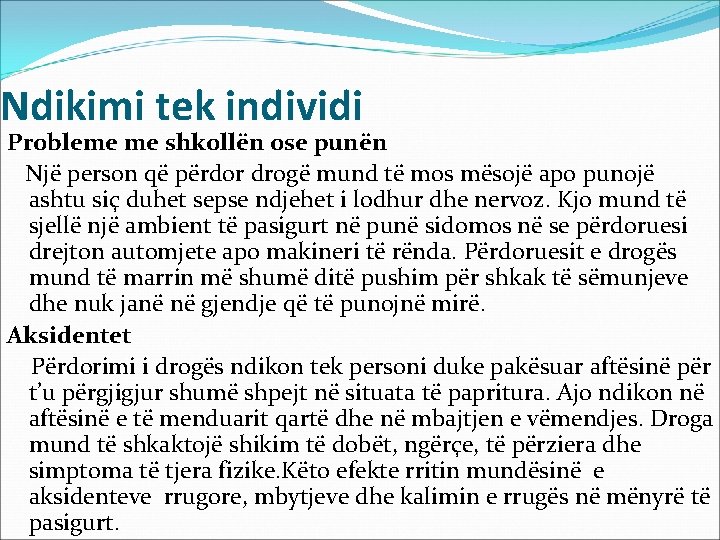 Ndikimi tek individi

Probleme me shkollën ose punën

Një person që përdor drogë mund të mos mësojë apo punojë ashtu siç duhet sepse ndjehet i lodhur dhe nervoz. Kjo mund të sjellë një ambient të pasigurt në punë sidomos në se përdoruesi drejton automjete apo makineri të rënda. Përdoruesit e drogës mund të marrin më shumë ditë pushim për shkak të sëmunjeve dhe nuk janë në gjendje që të punojnë mirë.

Aksidentet

Përdorimi i drogës ndikon tek personi duke pakësuar aftësinë për t'u përgjigjur shumë shpejt në situata të papritura. Ajo ndikon në aftësinë e të menduarit qartë dhe në mbajtjen e vëmendjes. Droga mund të shkaktojë shikim të dobët, ngërçe, të përziera dhe simptoma të tjera fizike.Këto efekte rritin mundësinë e aksidenteve rrugore, mbytjeve dhe kalimin e rrugës në mënyrë të pasigurt.